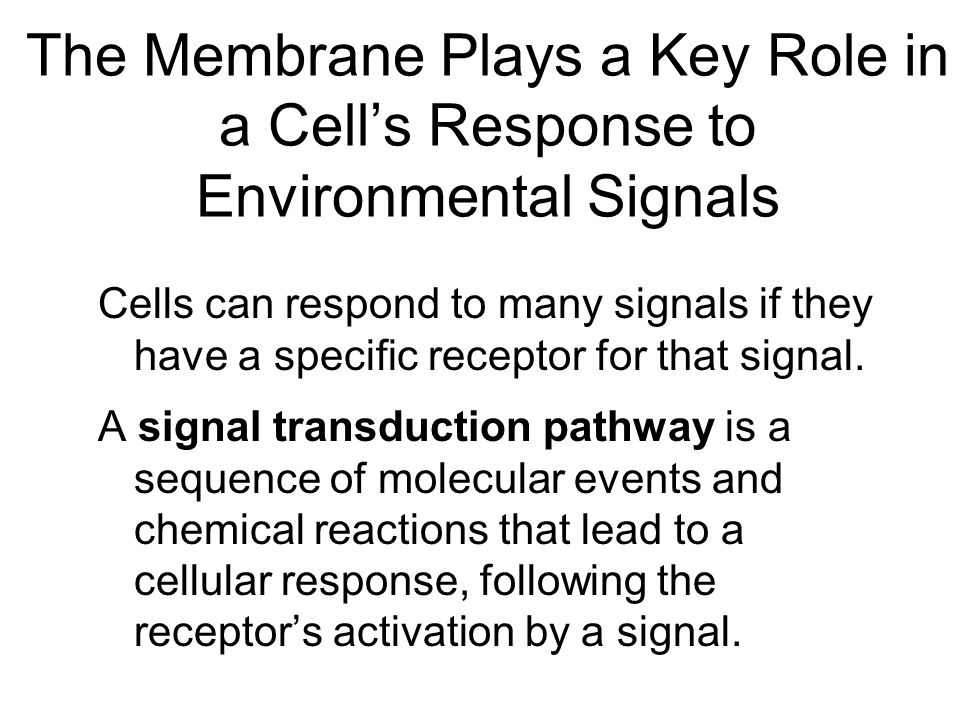 The Membrane Plays a Key Role in a Cell’s Response to Environmental Signals

Cells can respond to many signals if they have a specific receptor for that signal.

A signal transduction pathway is a sequence of molecular events and chemical reactions that lead to a cellular response, following the receptor’s activation by a signal.